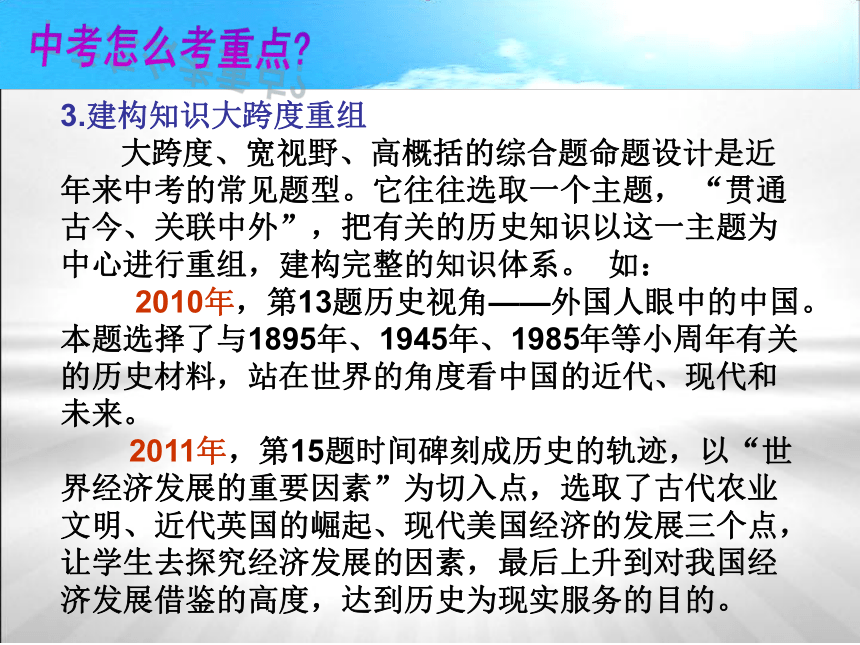 中考怎么考重点?

3.建构知识大跨度重组

大跨度、宽视野、高概括的综合题命题设计是近年来中考的常见题型。它往往选取一个主题，“贯通古今、关联中外”，把有关的历史知识以这一主题为中心进行重组，建构完整的知识体系。 如：

2010年，第13题历史视角——外国人眼中的中国。本题选择了与1895年、1945年、1985年等小周年有关的历史材料，站在世界的角度看中国的近代、现代和未来。

2011年，第15题时间碑刻成历史的轨迹，以“世界经济发展的重要因素”为切入点，选取了古代农业文明、近代英国的崛起、现代美国经济的发展三个点，让学生去探究经济发展的因素，最后上升到对我国经济发展借鉴的高度，达到历史为现实服务的目的。